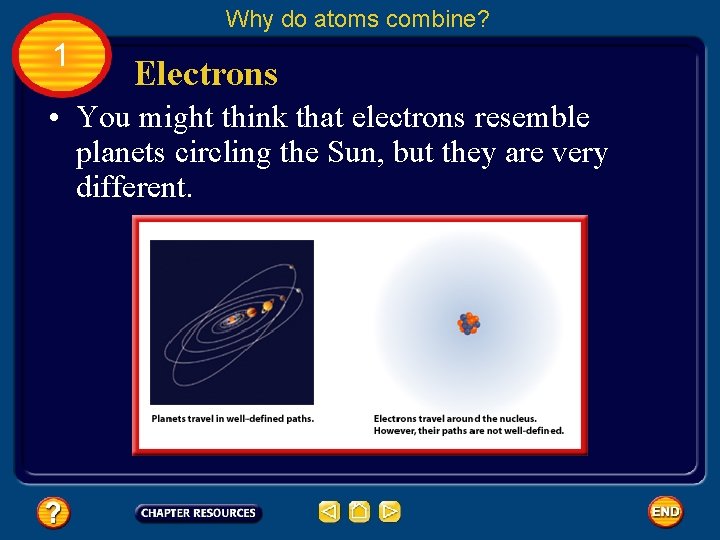 Why do atoms combine?

1

Electrons

• You might think that electrons resemble planets circling the Sun, but they are very different.

Planets travel in well-defined paths.

Electrons travel around the nucleus. However, their paths are not well-defined.

?

CHAPTER RESOURCES

END